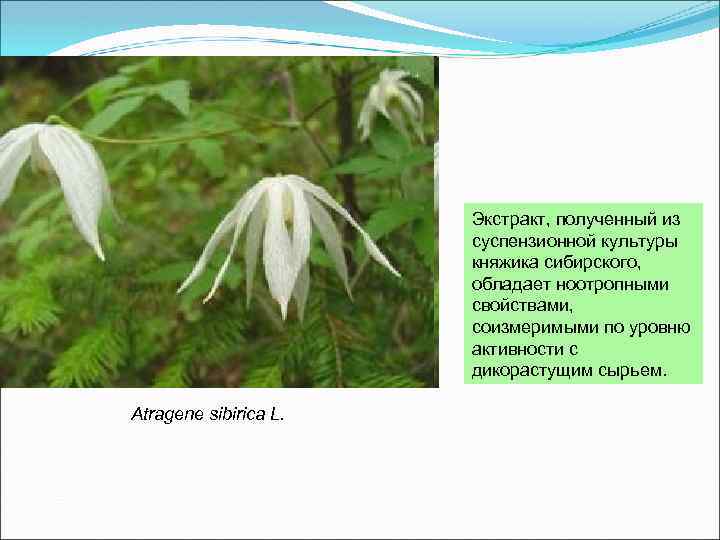 Экстракт, полученный из суспензионной культуры княжика сибирского, обладает ноотропными свойствами, соизмеримыми по уровню активности с дикорастущим сырьем.

Atragene sibirica L.